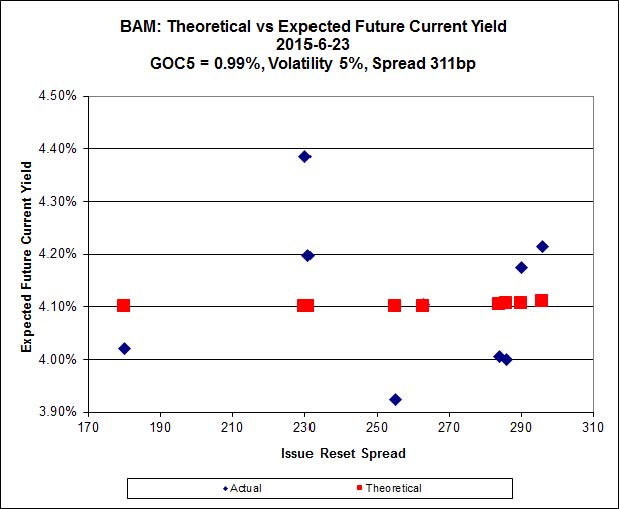 BAM: Theoretical vs Expected Future Current Yield
2015-6-23
GOC5 = 0.99%, Volatility 5%, Spread 311bp

Expected Future Current Yield

4.50%
4.40%
4.30%
4.20%
4.10%
4.00%
3.90%

170 190 210 230 250 270 290 310

Issue Reset Spread

Actual
Theoretical